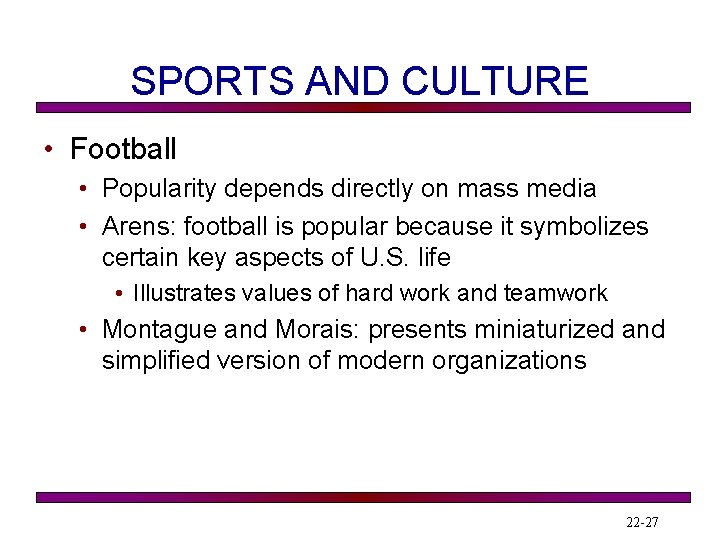 SPORTS AND CULTURE

• Football
  • Popularity depends directly on mass media
  • Arens: football is popular because it symbolizes certain key aspects of U.S. life
    • Illustrates values of hard work and teamwork
  • Montague and Morais: presents miniaturized and simplified version of modern organizations

22-27